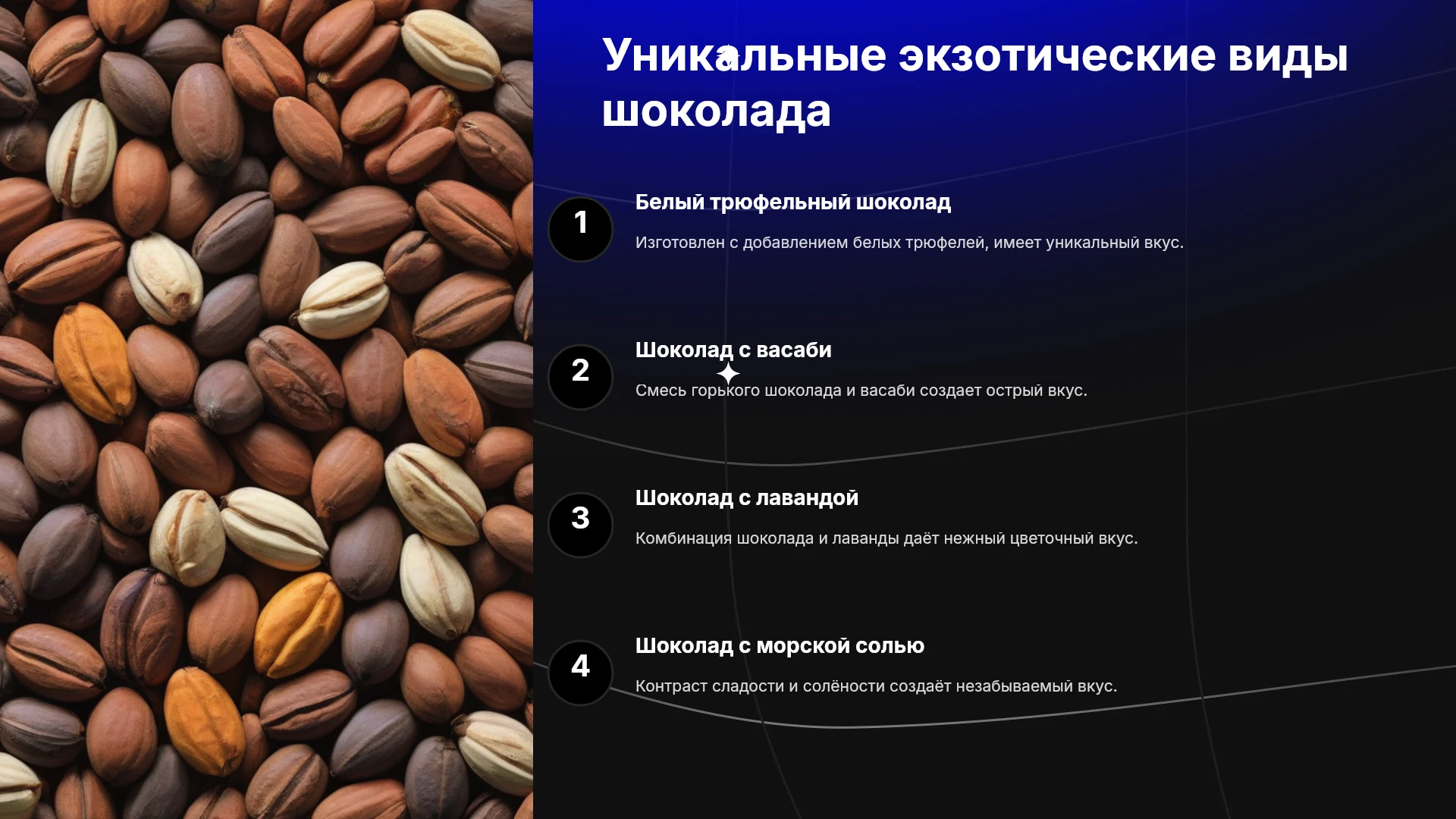 Уникальные экзотические виды шоколада

1

Белый трюфельный шоколад

Изготовлен с добавлением белых трюфелей, имеет уникальный вкус.

2

Шоколад с васаби

Смесь горького шоколада и васаби создает острый вкус.

3

Шоколад с лавандой

Комбинация шоколада и лаванды даёт нежный цветочный вкус.

4

Шоколад с морской солью

Контраст сладости и солёности создаёт незабываемый вкус.